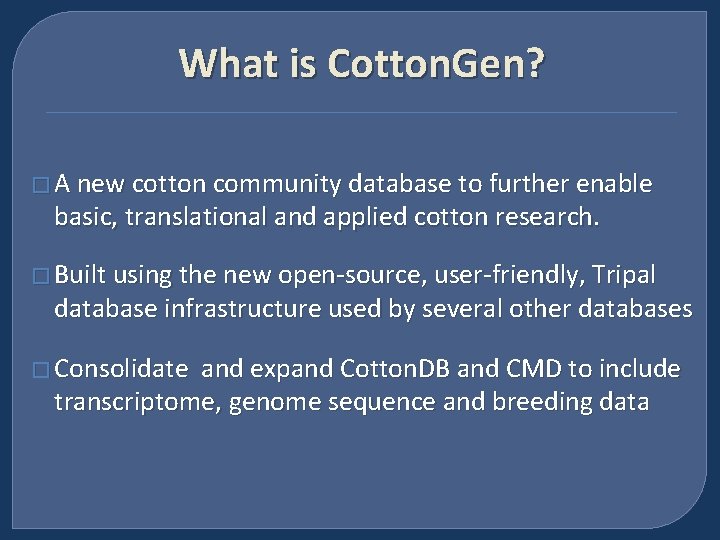 What is CottonGen?

□ A new cotton community database to further enable basic, translational and applied cotton research.

□ Built using the new open-source, user-friendly, Tripal database infrastructure used by several other databases

□ Consolidate and expand CottonDB and CMD to include transcriptome, genome sequence and breeding data